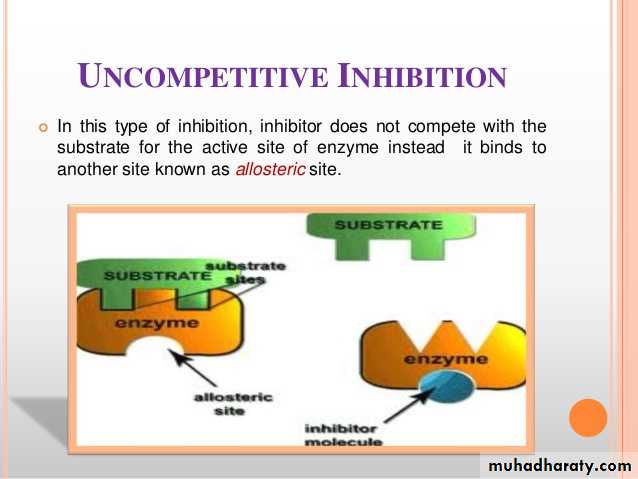 UNCOMPETITIVE INHIBITION

In this type of inhibition, inhibitor does not compete with the substrate for the active site of enzyme instead it binds to another site known as allosteric site.

SUBSTRATE

SUBSTRATE

substrate sites

enzyme

allosteric site

enzyme

inhibitor molecule

muhadharaty.com